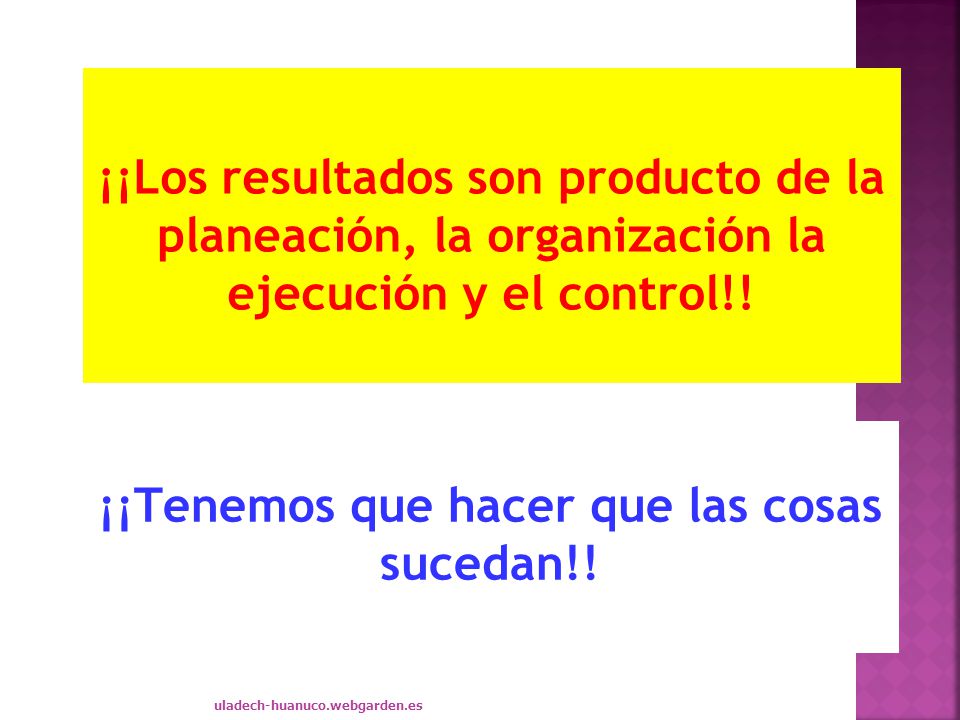 ¡¡Los resultados son producto de la planeación, la organización la ejecución y el control!!

¡¡Tenemos que hacer que las cosas sucedan!!

uladech-huanuco.webgarden.es